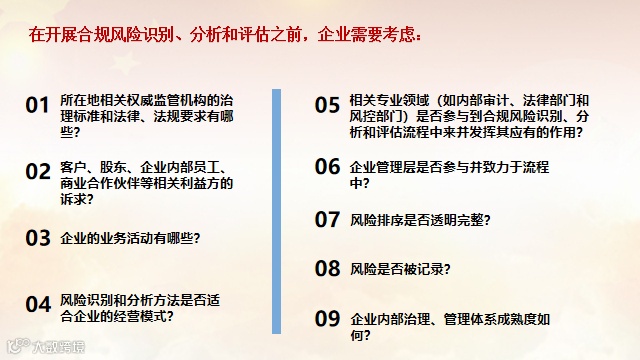 在开展合规风险识别、分析和评估之前，企业需要考虑：

01 所在地相关权威监管机构的治理标准和法律、法规要求有哪些？

02 客户、股东、企业内部员工、商业合作伙伴等相关利益方的诉求？

03 企业的业务活动有哪些？

04 风险识别和分析方法是否适合企业的经营模式？

05 相关专业领域（如内部审计、法律部门和风控部门）是否参与到合规风险识别、分析和评估流程中来并发挥其应有的作用？

06 企业管理层是否参与并致力于流程中？

07 风险排序是否透明完整？

08 风险是否被记录？

09 企业内部治理、管理体系成熟度如何？

大数跨境